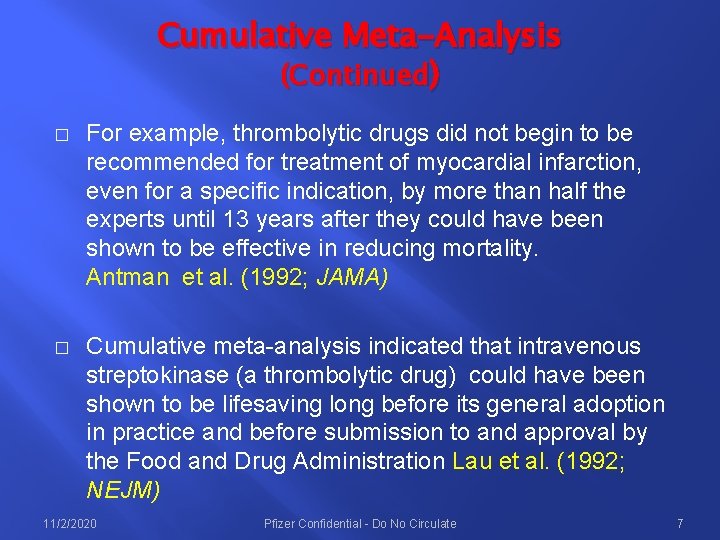 Cumulative Meta-Analysis
(Continued)

□ For example, thrombolytic drugs did not begin to be recommended for treatment of myocardial infarction, even for a specific indication, by more than half the experts until 13 years after they could have been shown to be effective in reducing mortality. Antman et al. (1992; JAMA)

□ Cumulative meta-analysis indicated that intravenous streptokinase (a thrombolytic drug) could have been shown to be lifesaving long before its general adoption in practice and before submission to and approval by the Food and Drug Administration Lau et al. (1992; NEJM)

11/2/2020 Pfizer Confidential - Do No Circulate 7